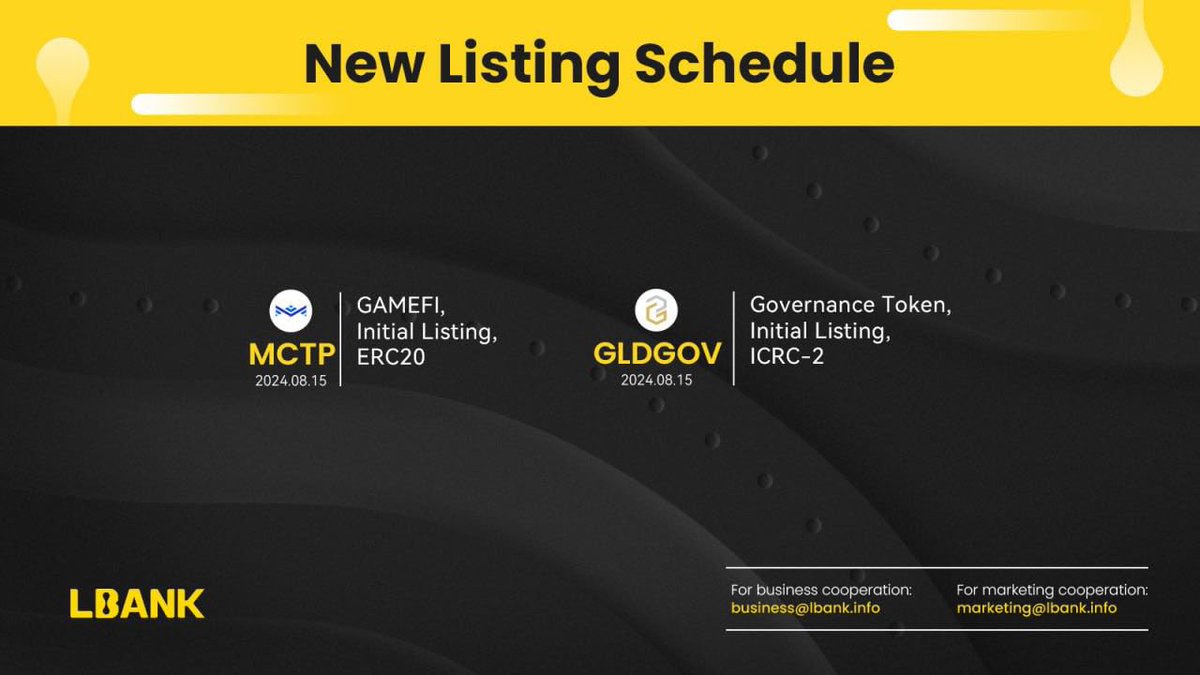 New Listing Schedule

MCTP
2024.08.15

GAMEFI,
Initial Listing,
ERC20

GLDGOV
2024.08.15

Governance Token,
Initial Listing,
ICRC-2

LBANK

For business cooperation:
business@lbank.info

For marketing cooperation:
marketing@lbank.info